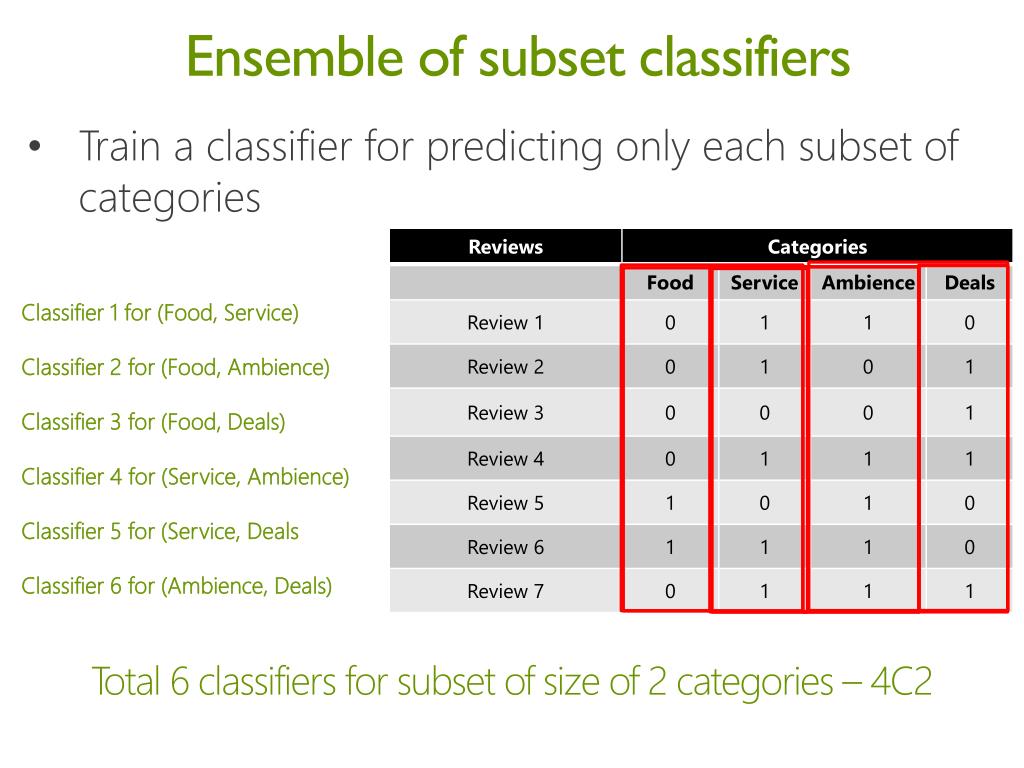 Ensemble of subset classifiers

• Train a classifier for predicting only each subset of categories

Classifier 1 for (Food, Service)

Classifier 2 for (Food, Ambience)

Classifier 3 for (Food, Deals)

Classifier 4 for (Service, Ambience)

Classifier 5 for (Service, Deals

Classifier 6 for (Ambience, Deals)

| Reviews | Categories | | | |
|---|---|---|---|---|
| | Food | Service | Ambience | Deals |
| Review 1 | 0 | 1 | 1 | 0 |
| Review 2 | 0 | 1 | 0 | 1 |
| Review 3 | 0 | 0 | 0 | 1 |
| Review 4 | 0 | 1 | 1 | 1 |
| Review 5 | 1 | 0 | 1 | 0 |
| Review 6 | 1 | 1 | 1 | 0 |
| Review 7 | 0 | 1 | 1 | 1 |

Total 6 classifiers for subset of size of 2 categories – 4C2